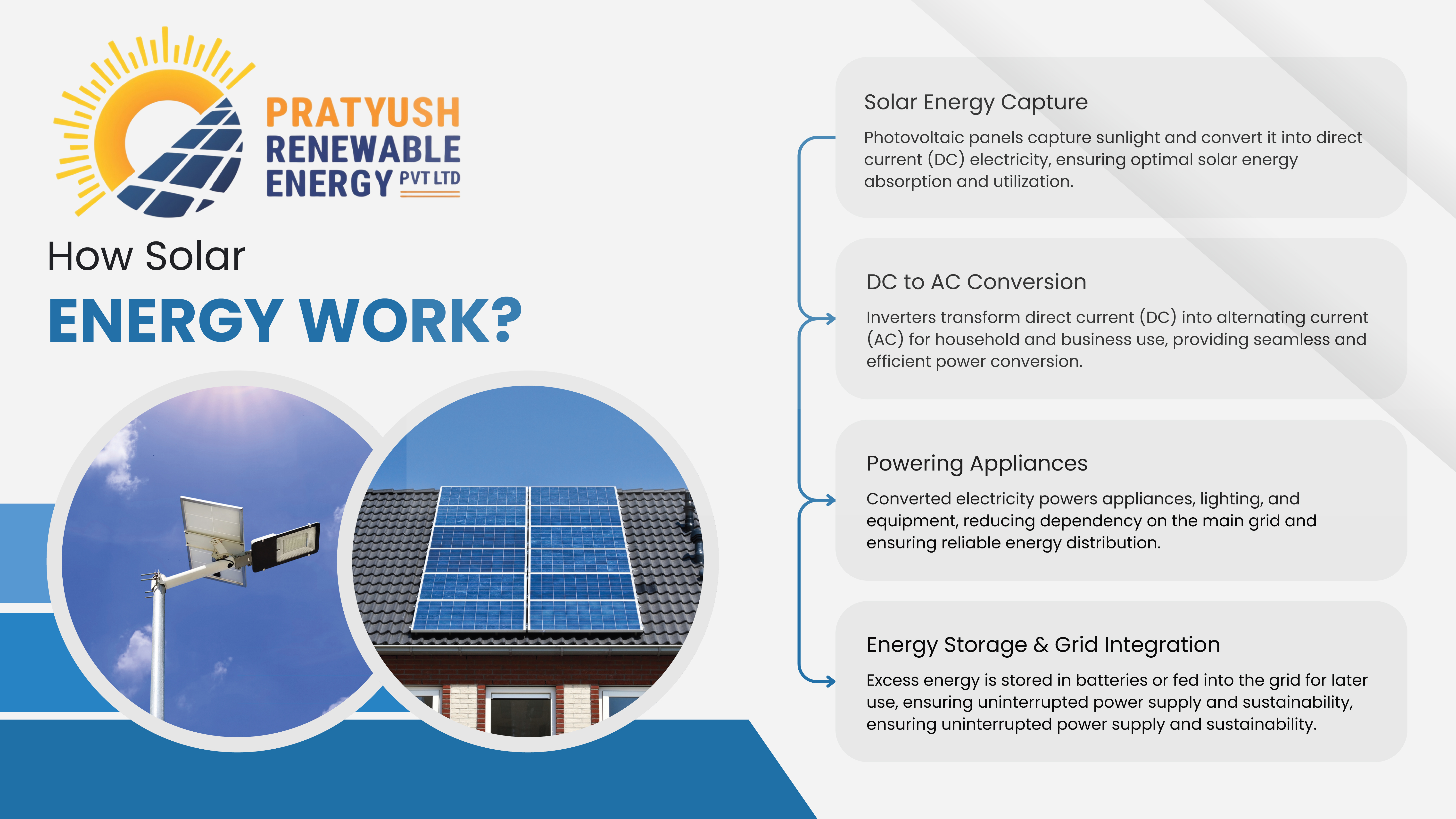 PRATYUSH RENEWABLE ENERGY PVT LTD

How Solar
ENERGY WORK?

Solar Energy Capture

Photovoltaic panels capture sunlight and convert it into direct current (DC) electricity, ensuring optimal solar energy absorption and utilization.

DC to AC Conversion

Inverters transform direct current (DC) into alternating current (AC) for household and business use, providing seamless and efficient power conversion.

Powering Appliances

Converted electricity powers appliances, lighting, and equipment, reducing dependency on the main grid and ensuring reliable energy distribution.

Energy Storage & Grid Integration

Excess energy is stored in batteries or fed into the grid for later use, ensuring uninterrupted power supply and sustainability, ensuring uninterrupted power supply and sustainability.